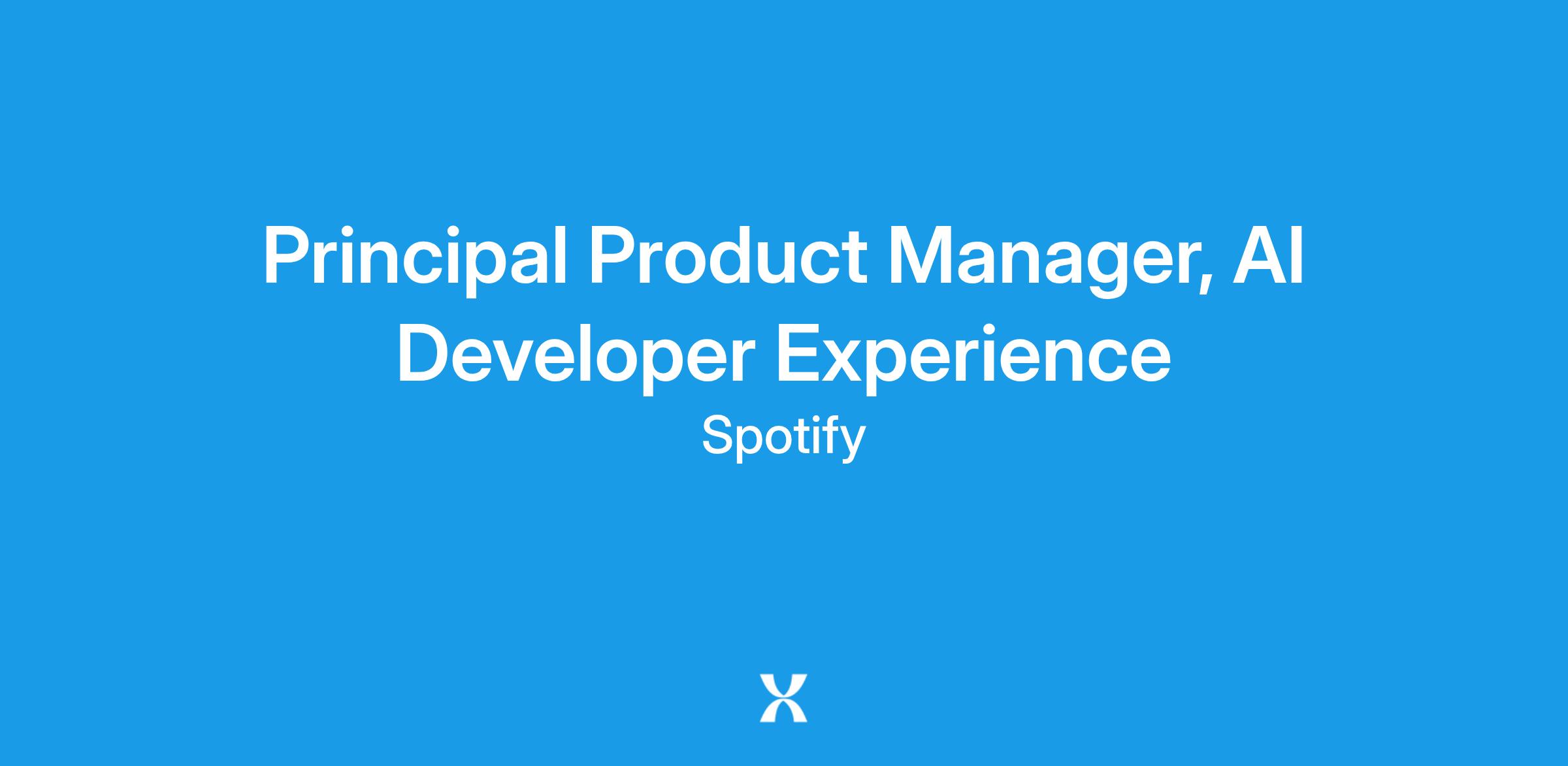 Principal Product Manager, AI Developer Experience

Spotify